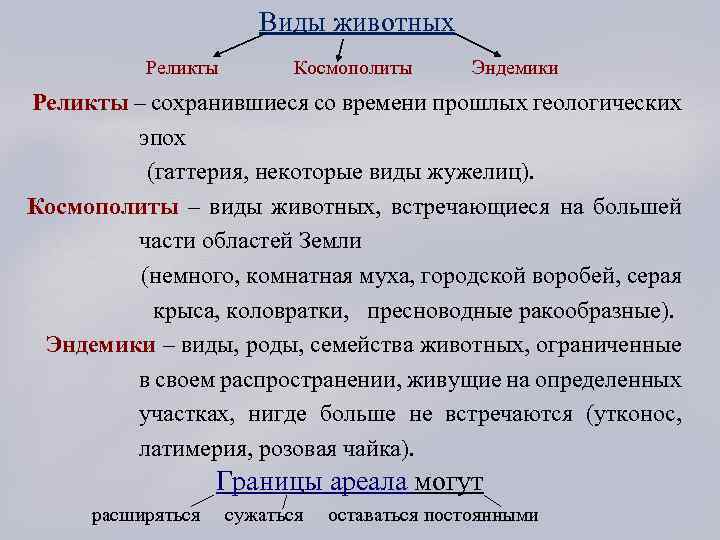 Виды животных

Реликты Космополиты Эндемики

Реликты – сохранившиеся со времени прошлых геологических эпох
(гаттерия, некоторые виды жужелиц).

Космополиты – виды животных, встречающиеся на большей части областей Земли
(немного, комнатная муха, городской воробей, серая крыса, коловратки, пресноводные ракообразные).

Эндемики – виды, роды, семейства животных, ограниченные в своем распространении, живущие на определенных участках, нигде больше не встречаются (утконос, латимерия, розовая чайка).

Границы ареала могут

расширяться сужаться оставаться постоянными